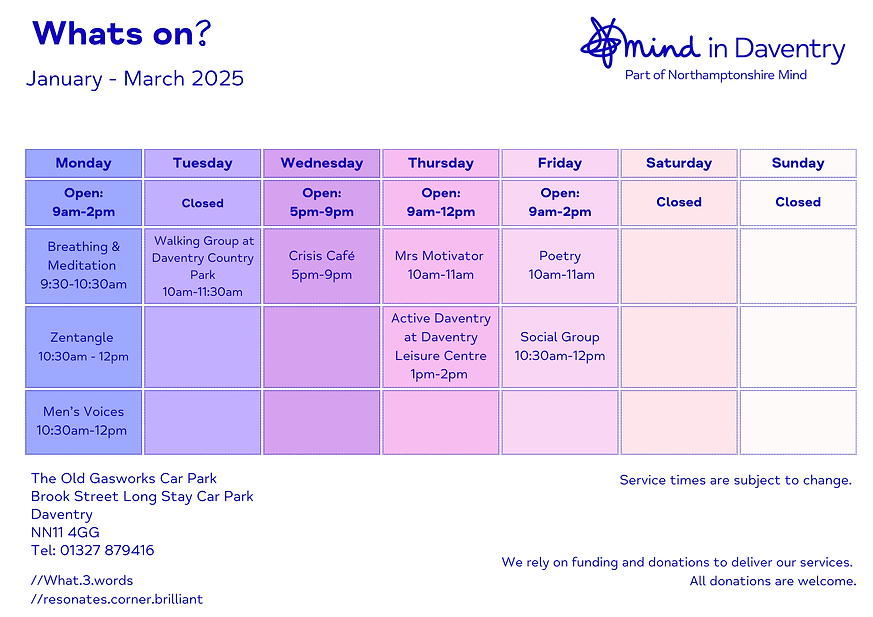 Whats on?

January - March 2025

mind in Daventry
Part of Northamptonshire Mind

| Monday | Tuesday | Wednesday | Thursday | Friday | Saturday | Sunday |
|---|---|---|---|---|---|---|
| Open: 9am-2pm | Closed | Open: 5pm-9pm | Open: 9am-12pm | Open: 9am-2pm | Closed | Closed |
| Breathing & Meditation 9:30-10:30am | Walking Group at Daventry Country Park 10am-11:30am | Crisis Café 5pm-9pm | Mrs Motivator 10am-11am | Poetry 10am-11am | | |
| Zentangle 10:30am - 12pm | | | Active Daventry at Daventry Leisure Centre 1pm-2pm | Social Group 10:30am-12pm | | |
| Men's Voices 10:30am-12pm | | | | | | |

The Old Gasworks Car Park
Brook Street Long Stay Car Park
Daventry
NN11 4GG
Tel: 01327 879416

//What.3.words
//resonates.corner.brilliant

Service times are subject to change.

We rely on funding and donations to deliver our services. All donations are welcome.